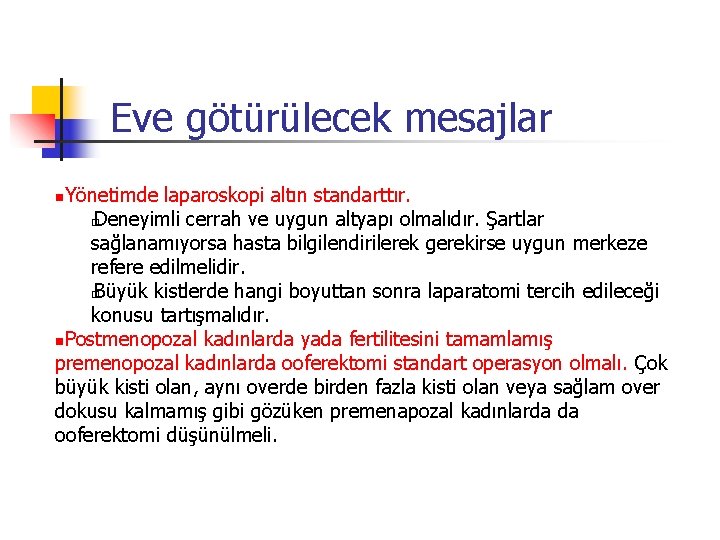 Eve götürülecek mesajlar

Yönetimde laparoskopi altın standarttır.

Deneyimli cerrah ve uygun altyapı olmalıdır. Şartlar sağlanamıyorsa hasta bilgilendirilerek gerekirse uygun merkeze refere edilmelidir.

Büyük kistlerde hangi boyuttan sonra laparatomi tercih edileceği konusu tartışmalıdır.

Postmenopozal kadınlarda yada fertilitesini tamamlamış premenopozal kadınlarda ooferektomi standart operasyon olmalı. Çok büyük kisti olan, aynı overde birden fazla kisti olan veya sağlam over dokusu kalmamış gibi gözüken premenapozal kadınlarda da ooferektomi düşünülmeli.